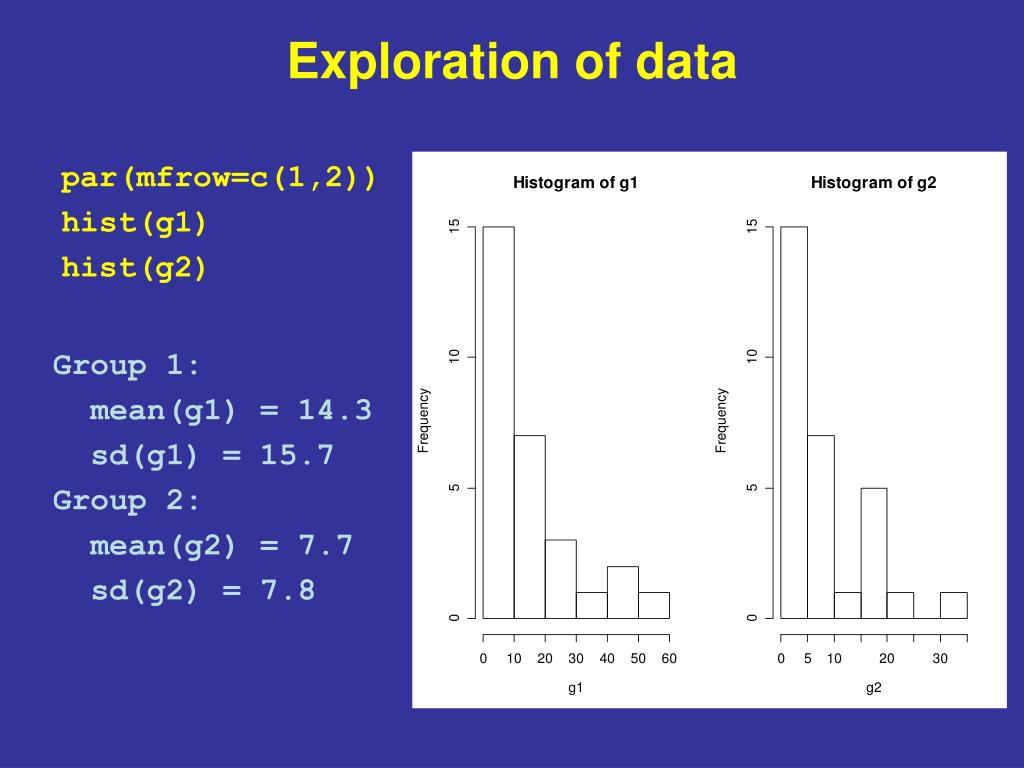 Exploration of data

par(mfrow=c(1,2))
hist(g1)
hist(g2)

Group 1:
mean(g1) = 14.3
sd(g1) = 15.7
Group 2:
mean(g2) = 7.7
sd(g2) = 7.8

Histogram of g1

Frequency

0
5
10
15

0 10 20 30 40 50 60

g1

Histogram of g2

Frequency

0
5
10
15

0 5 10 20 30

g2